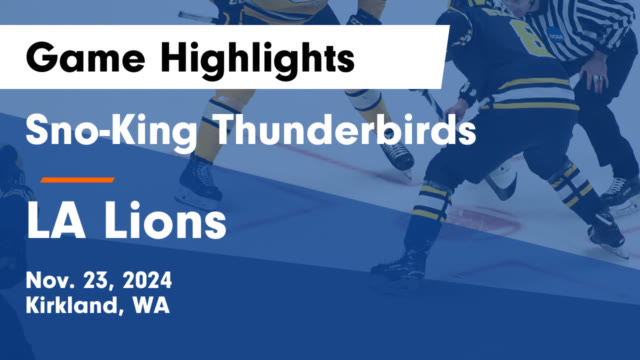 Game Highlights

Sno-King Thunderbirds

LA Lions

Nov. 23, 2024
Kirkland, WA